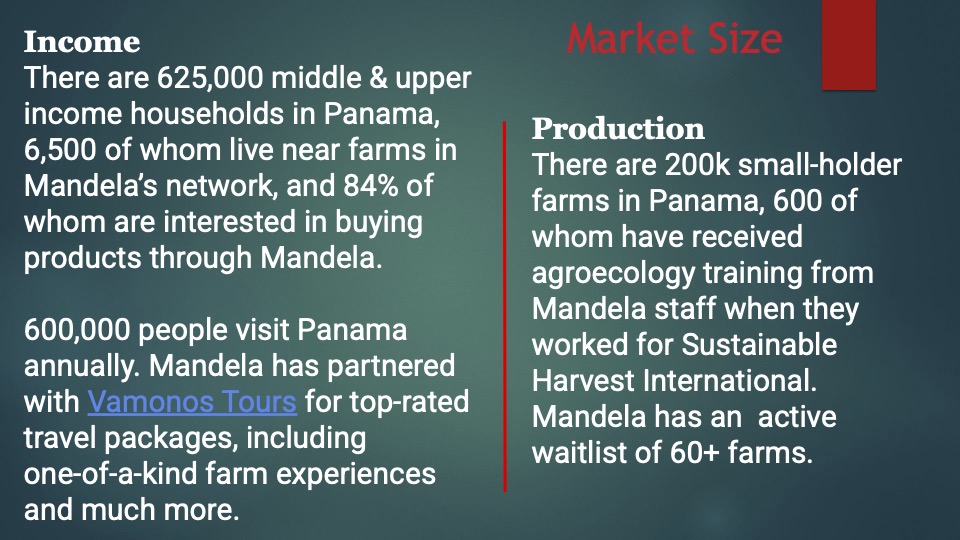 Market Size

Income
There are 625,000 middle & upper income households in Panama, 6,500 of whom live near farms in Mandela's network, and 84% of whom are interested in buying products through Mandela.

600,000 people visit Panama annually. Mandela has partnered with Vamonos Tours for top-rated travel packages, including one-of-a-kind farm experiences and much more.

Production
There are 200k small-holder farms in Panama, 600 of whom have received agroecology training from Mandela staff when they worked for Sustainable Harvest International. Mandela has an active waitlist of 60+ farms.